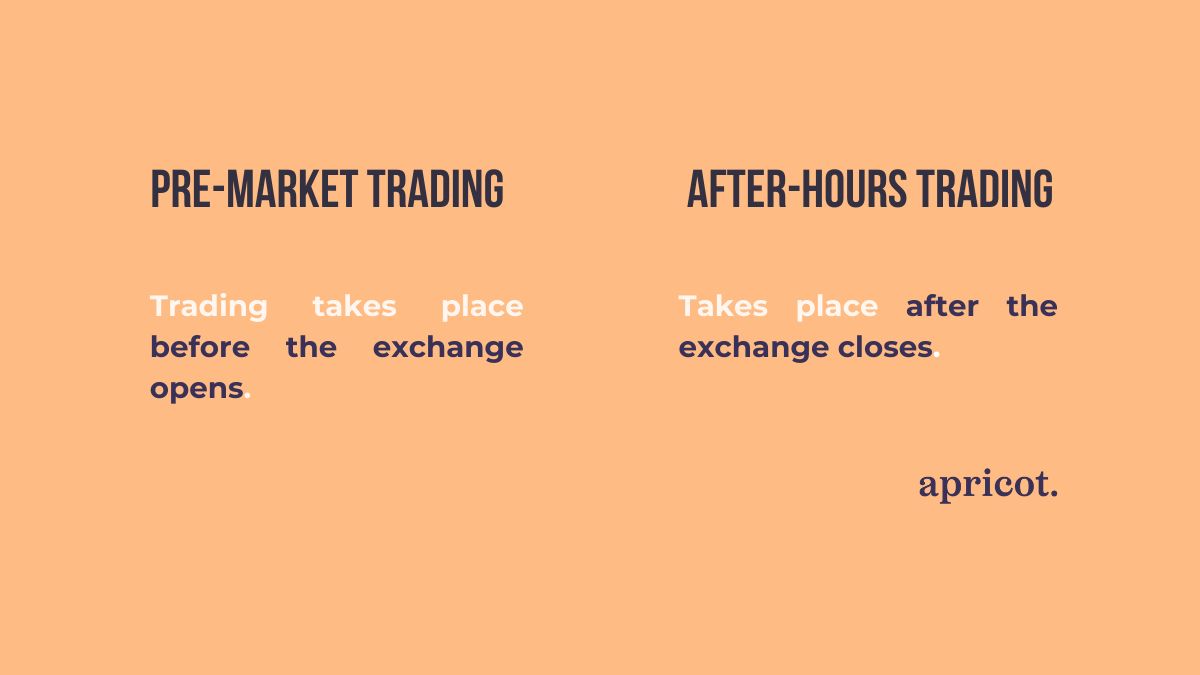 PRE-MARKET TRADING

Trading takes place before the exchange opens.

AFTER-HOURS TRADING

Takes place after the exchange closes.

apricot.